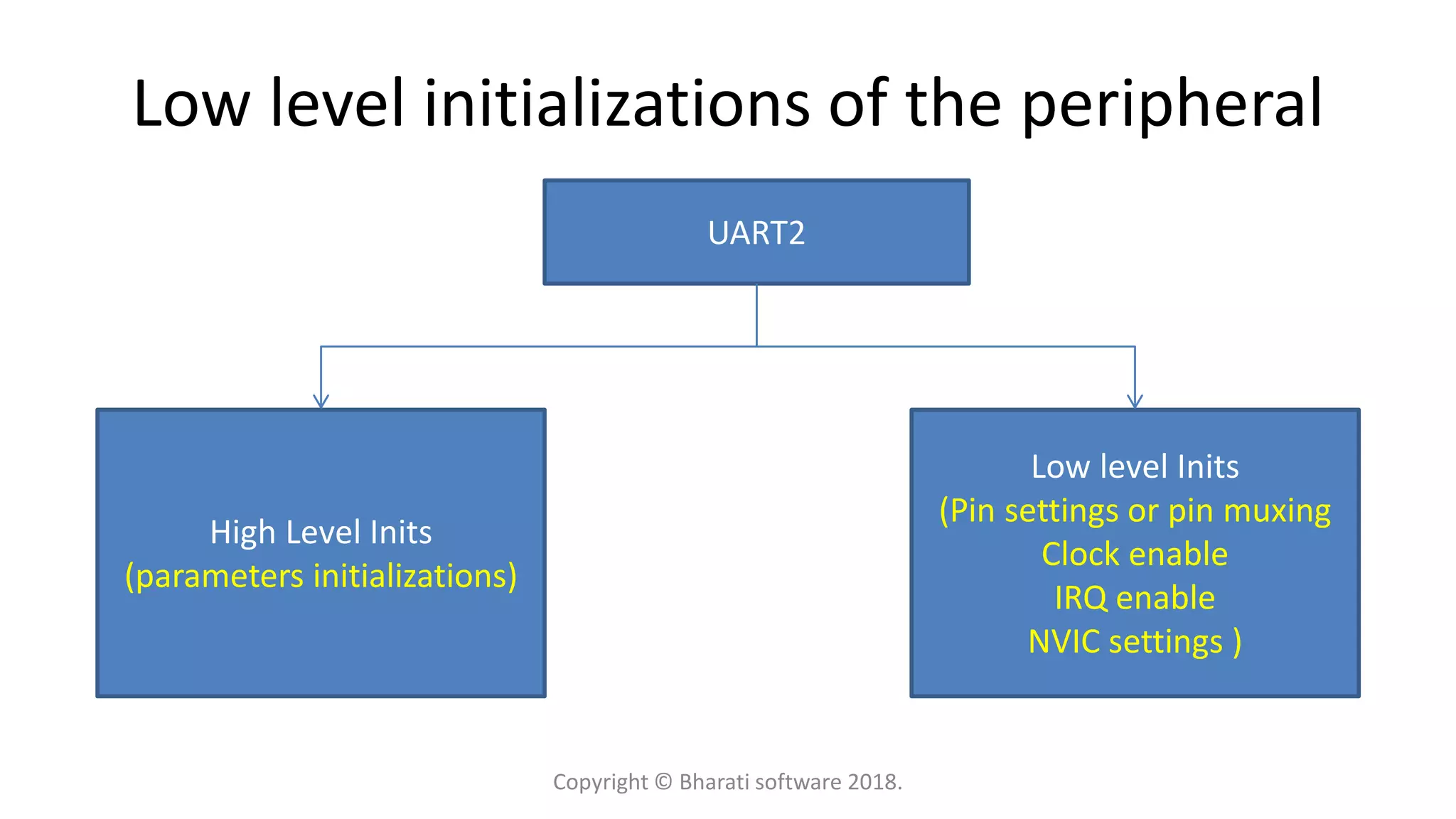 Low level initializations of the peripheral

UART2

High Level Inits
(parameters initializations)

Low level Inits
(Pin settings or pin muxing
Clock enable
IRQ enable
NVIC settings )

Copyright © Bharati software 2018.